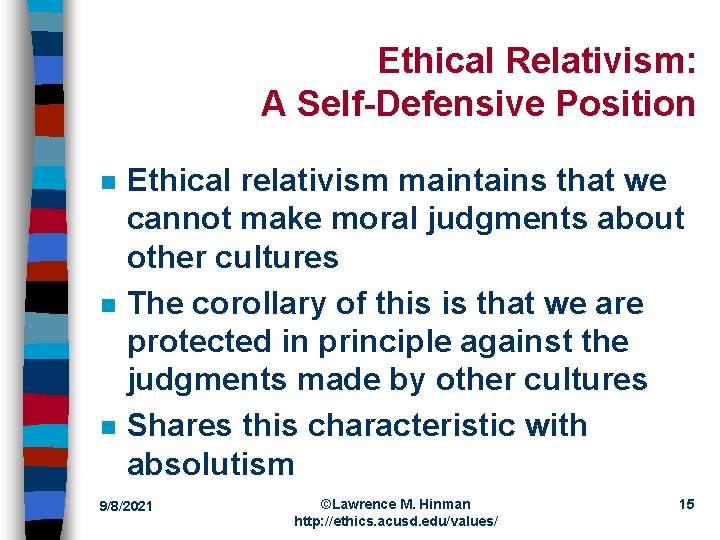 Ethical Relativism:
A Self-Defensive Position

- Ethical relativism maintains that we cannot make moral judgments about other cultures
- The corollary of this is that we are protected in principle against the judgments made by other cultures
- Shares this characteristic with absolutism

9/8/2021

©Lawrence M. Hinman
http://ethics.acusd.edu/values/

15